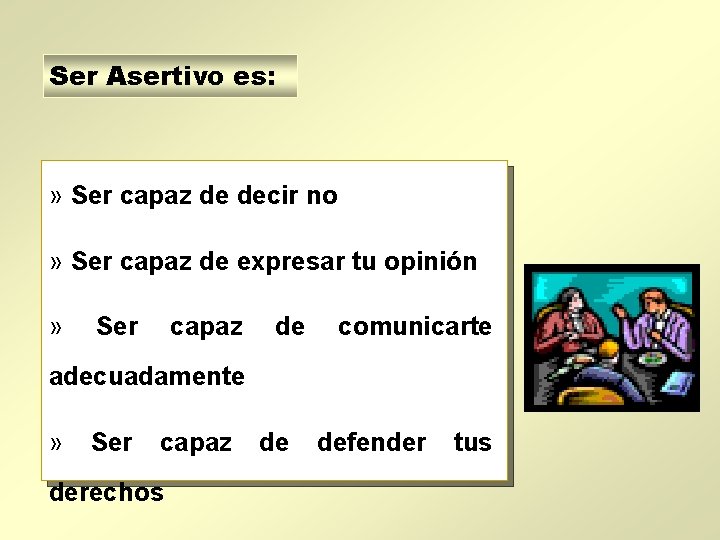 Ser Asertivo es:

» Ser capaz de decir no

» Ser capaz de expresar tu opinión

» Ser capaz de comunicarte adecuadamente

» Ser capaz de defender tus derechos